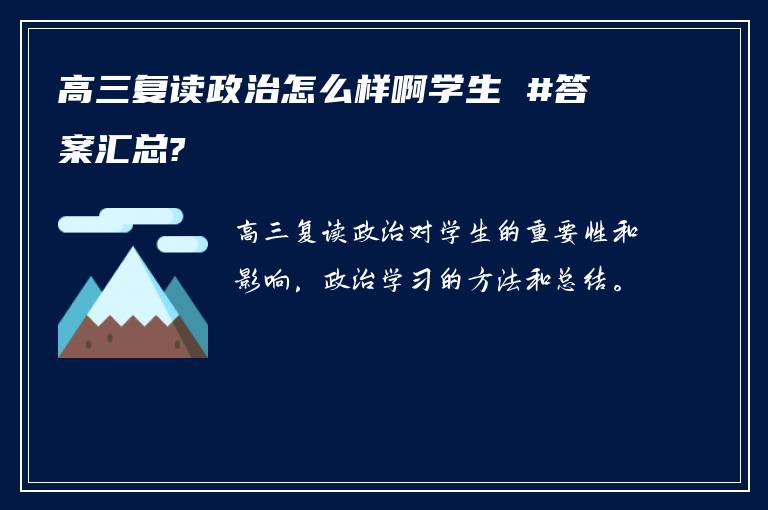 高三复读政治怎么样啊学生 #答案汇总?

高三复读政治对学生的重要性和影响，政治学习的方法和总结。